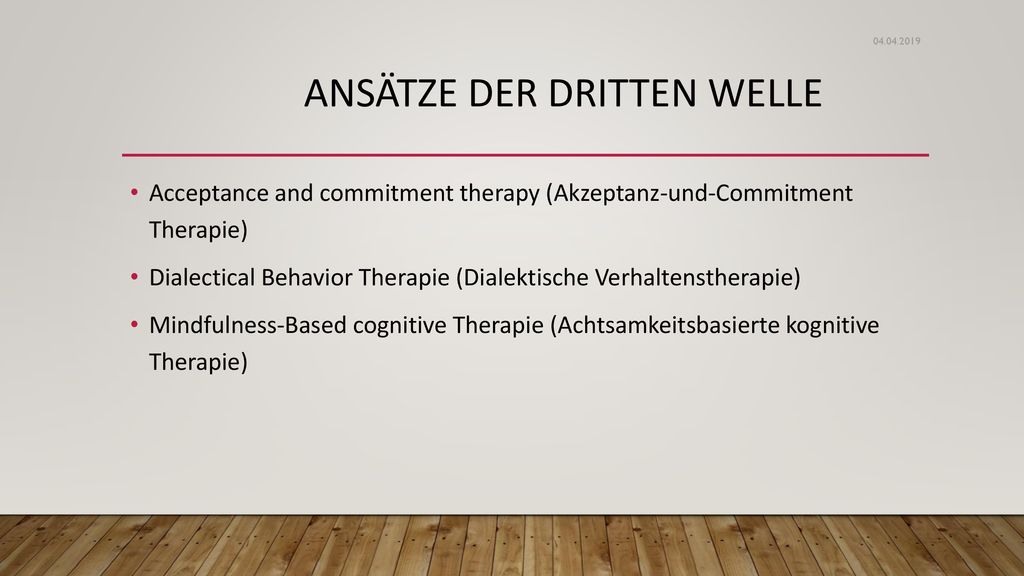 04.04.2019

ANSÄTZE DER DRITTEN WELLE

• Acceptance and commitment therapy (Akzeptanz-und-Commitment Therapie)
• Dialectical Behavior Therapie (Dialektische Verhaltenstherapie)
• Mindfulness-Based cognitive Therapie (Achtsamkeitsbasierte kognitive Therapie)